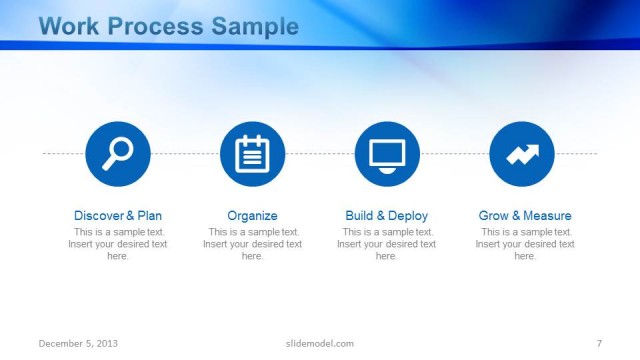 Work Process Sample

Discover & Plan
This is a sample text. Insert your desired text here.

Organize
This is a sample text. Insert your desired text here.

Build & Deploy
This is a sample text. Insert your desired text here.

Grow & Measure
This is a sample text. Insert your desired text here.

December 5, 2013
slidemodel.com
7